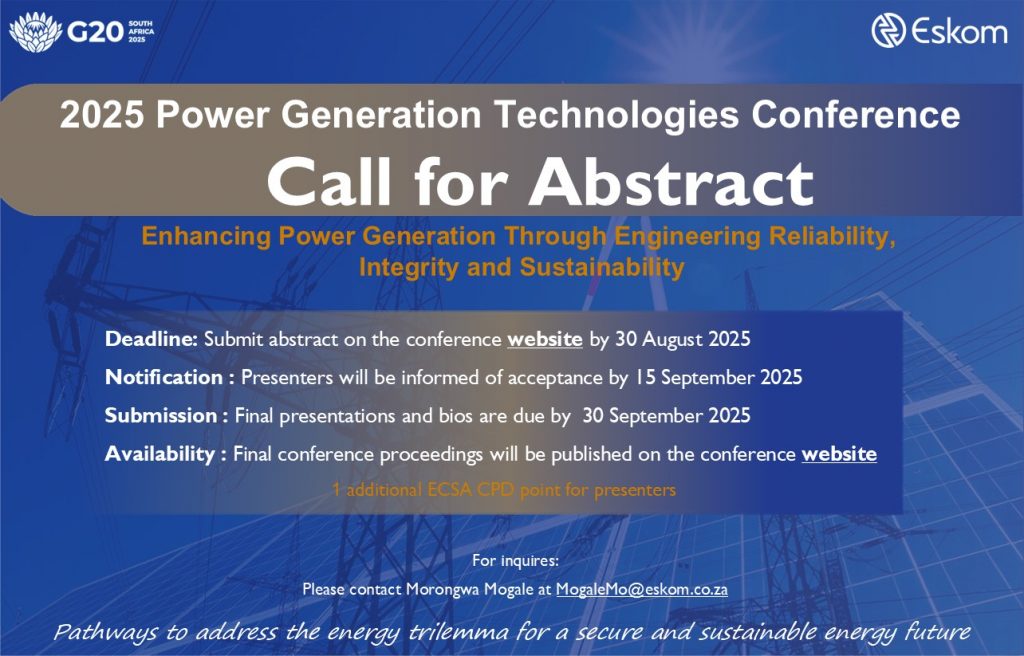 G20 SOUTH AFRICA 2025

Eskom

2025 Power Generation Technologies Conference

Call for Abstract

Enhancing Power Generation Through Engineering Reliability, Integrity and Sustainability

Deadline: Submit abstract on the conference website by 30 August 2025

Notification : Presenters will be informed of acceptance by 15 September 2025

Submission : Final presentations and bios are due by 30 September 2025

Availability : Final conference proceedings will be published on the conference website

1 additional ECSA CPD point for presenters

For inquires:

Please contact Morongwa Mogale at MogaleMo@eskom.co.za

Pathways to address the energy trilemma for a secure and sustainable energy future